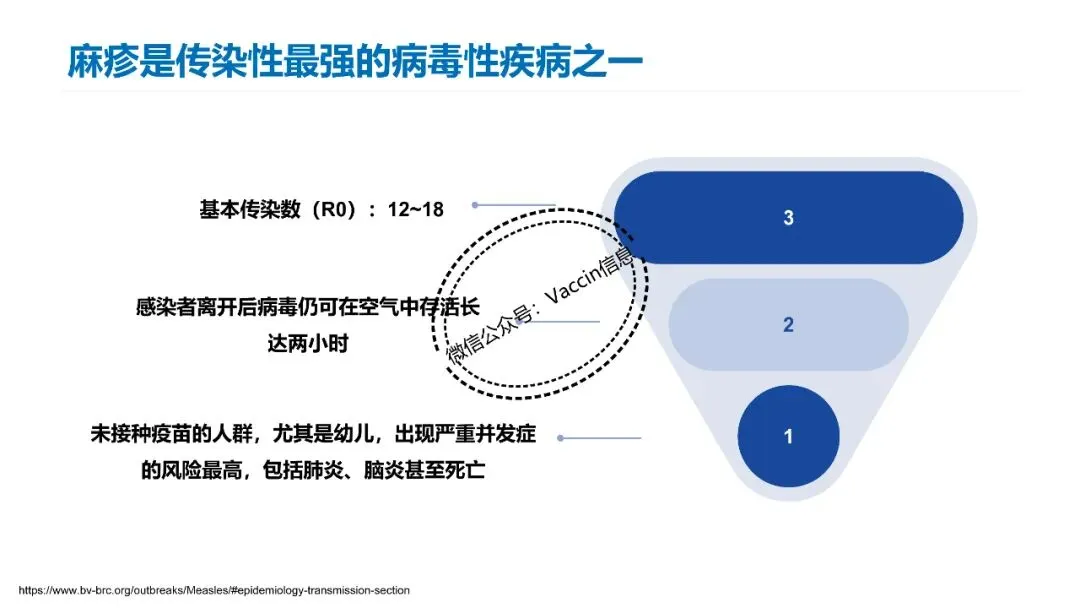 麻疹是传染性最强的病毒性疾病之一

基本传染数（R0）：12~18

3

感染者离开后病毒仍可在空气中存活长达两小时

2

未接种疫苗的人群，尤其是幼儿，出现严重并发症的风险最高，包括肺炎、脑炎甚至死亡

1

微信公众号：Vaccin信息

https://www.bv-brc.org/outbreaks/Measles/#epidemiology-transmission-section